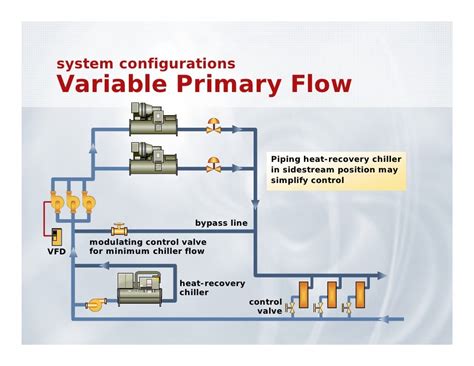 system configurations
Variable Primary Flow

Piping heat-recovery chiller in sidestream position may simplify control

bypass line

modulating control valve for minimum chiller flow

VFD

heat-recovery chiller

control valve